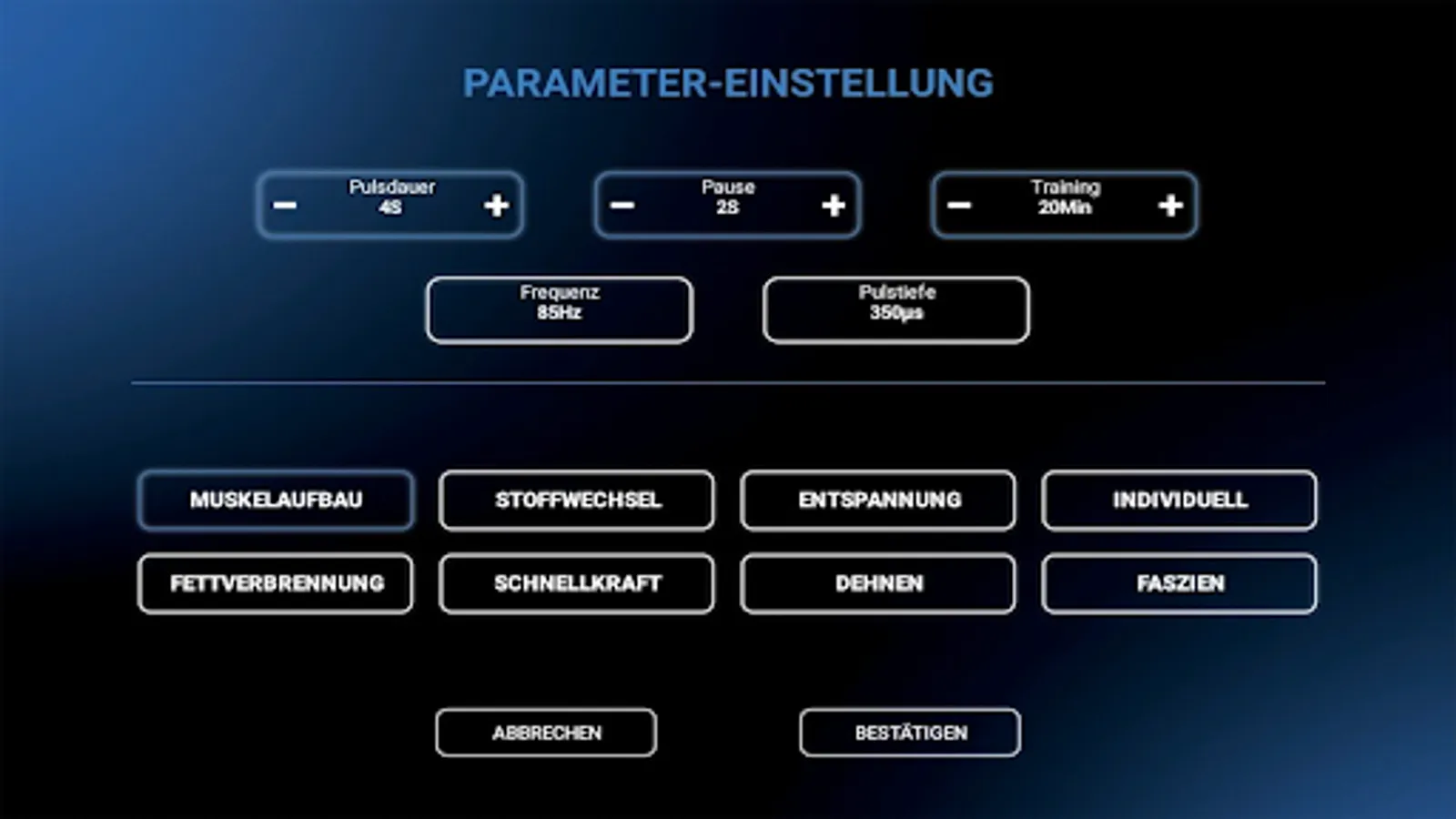 PARAMETER-EINSTELLUNG

− Pulsdauer 4S +

− Pause 2S +

− Training 20Min +

Frequenz 85Hz

Pulstiefe 350µs

MUSKELAUFBAU

STOFFWECHSEL

ENTSPANNUNG

INDIVIDUELL

FETTVERBRENNUNG

SCHNELLKRAFT

DEHNEN

FASZIEN

ABBRECHEN

BESTÄTIGEN